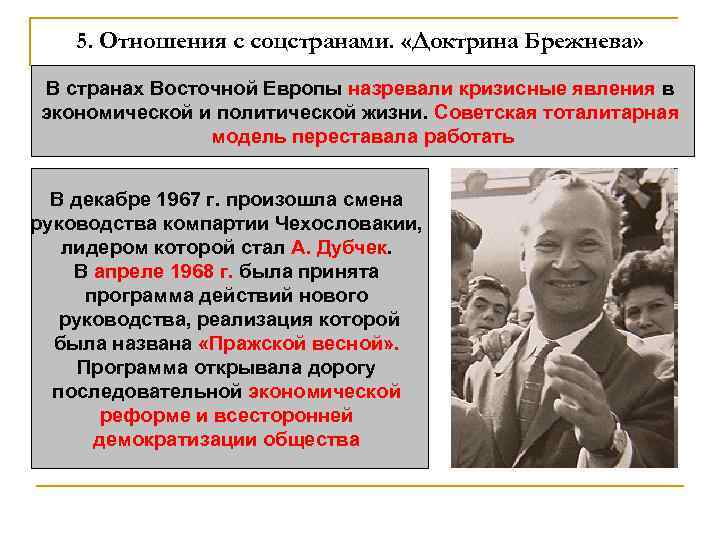 5. Отношения с соцстранами. «Доктрина Брежнева»

В странах Восточной Европы назревали кризисные явления в экономической и политической жизни. Советская тоталитарная модель переставала работать

В декабре 1967 г. произошла смена руководства компартии Чехословакии, лидером которой стал А. Дубчек. В апреле 1968 г. была принята программа действий нового руководства, реализация которой была названа «Пражской весной». Программа открывала дорогу последовательной экономической реформе и всесторонней демократизации общества